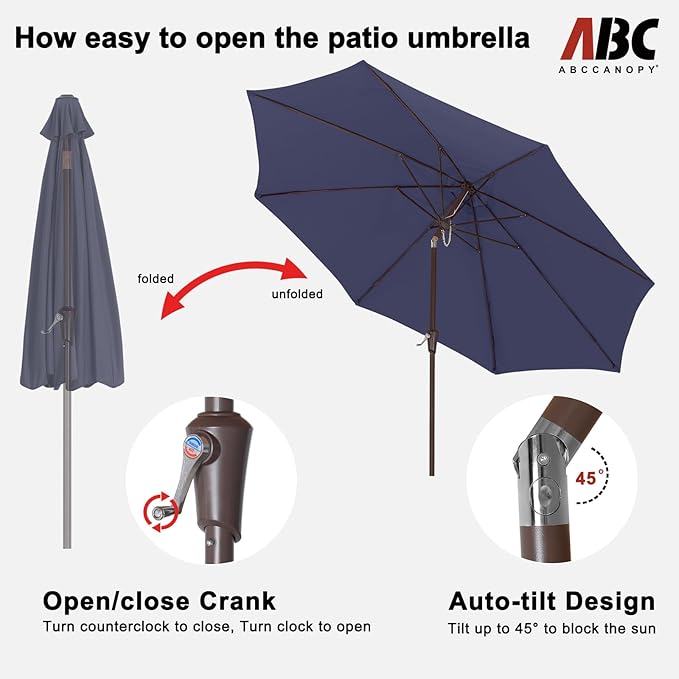 How easy to open the patio umbrella

ABC
ABCCANOPY®

folded

unfolded

45°

Open/close Crank
Turn counterclock to close, Turn clock to open

Auto-tilt Design
Tilt up to 45° to block the sun